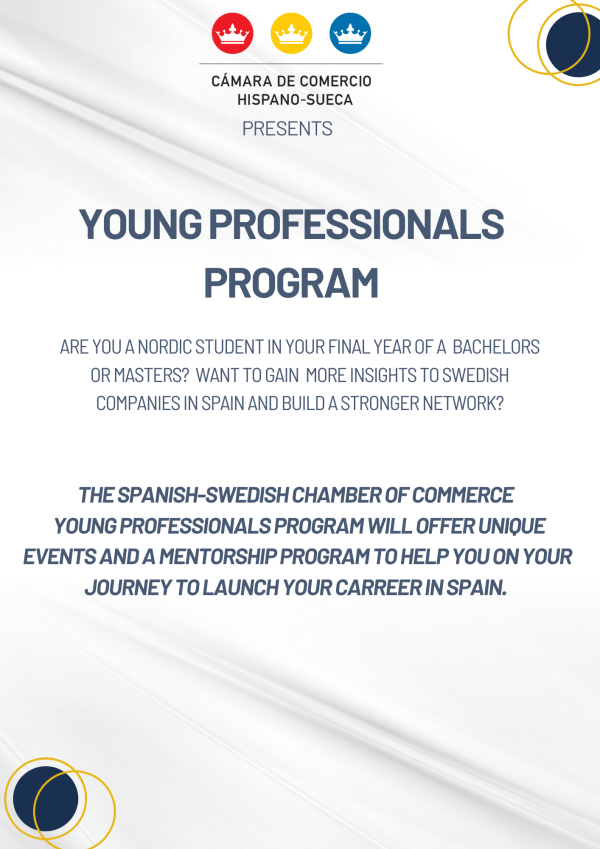 CÁMARA DE COMERCIO HISPANO-SUECA

PRESENTS

YOUNG PROFESSIONALS PROGRAM

ARE YOU A NORDIC STUDENT IN YOUR FINAL YEAR OF A BACHELORS OR MASTERS? WANT TO GAIN MORE INSIGHTS TO SWEDISH COMPANIES IN SPAIN AND BUILD A STRONGER NETWORK?

THE SPANISH-SWEDISH CHAMBER OF COMMERCE YOUNG PROFESSIONALS PROGRAM WILL OFFER UNIQUE EVENTS AND A MENTORSHIP PROGRAM TO HELP YOU ON YOUR JOURNEY TO LAUNCH YOUR CARREER IN SPAIN.